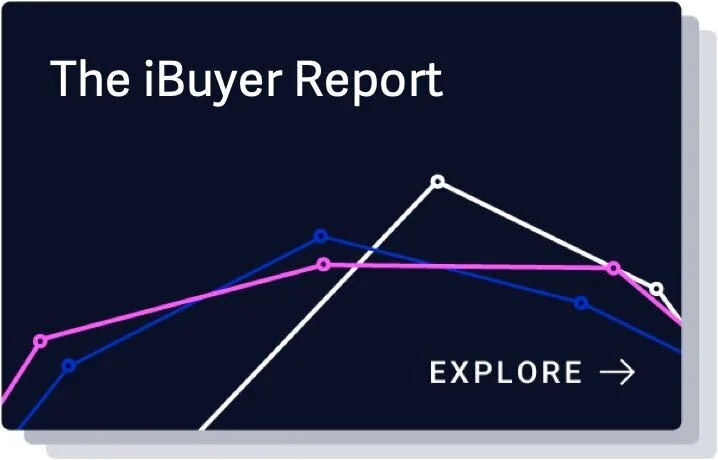 The iBuyer Report

EXPLORE →